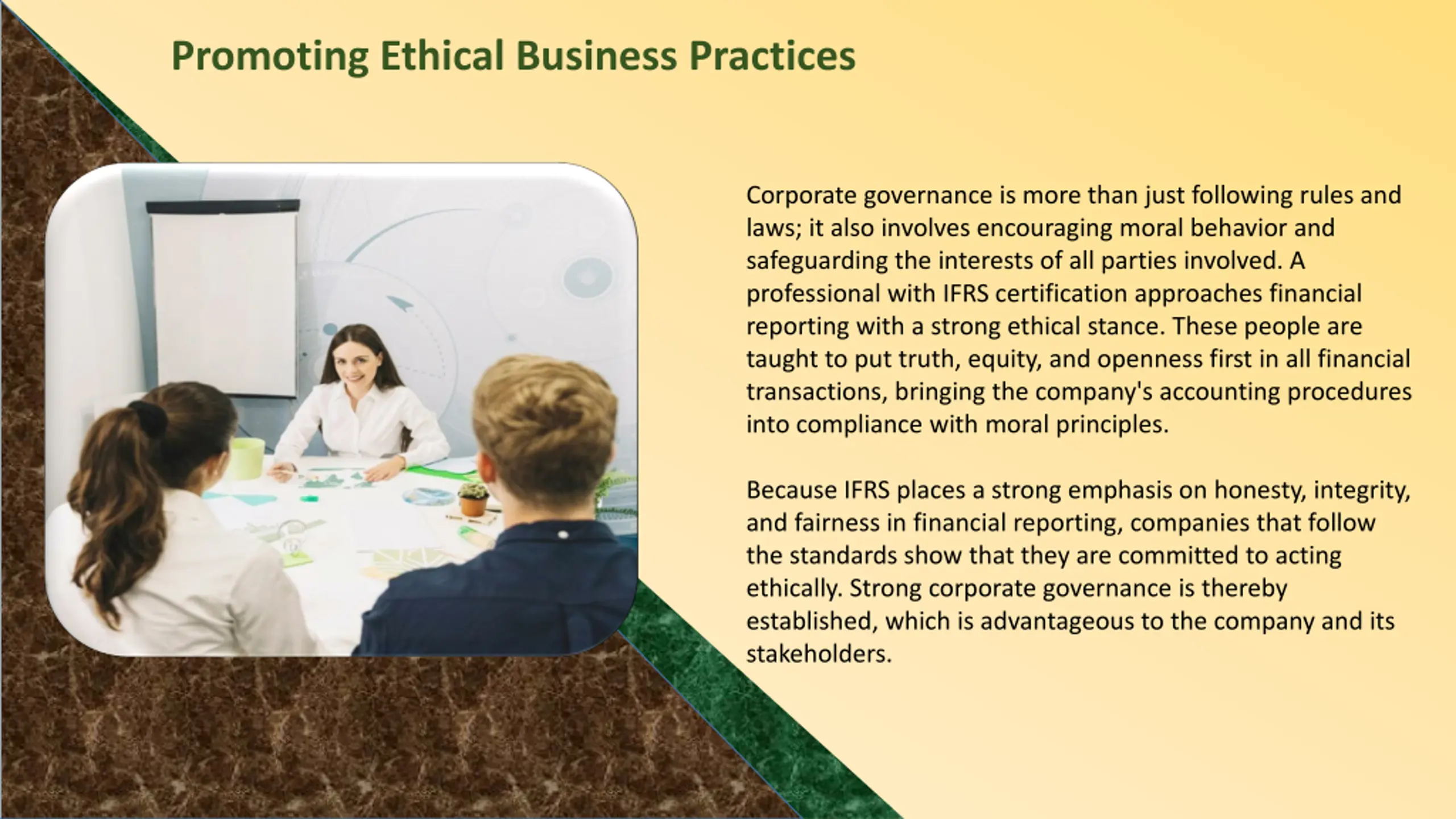 Promoting Ethical Business Practices

Corporate governance is more than just following rules and laws; it also involves encouraging moral behavior and safeguarding the interests of all parties involved. A professional with IFRS certification approaches financial reporting with a strong ethical stance. These people are taught to put truth, equity, and openness first in all financial transactions, bringing the company's accounting procedures into compliance with moral principles.

Because IFRS places a strong emphasis on honesty, integrity, and fairness in financial reporting, companies that follow the standards show that they are committed to acting ethically. Strong corporate governance is thereby established, which is advantageous to the company and its stakeholders.